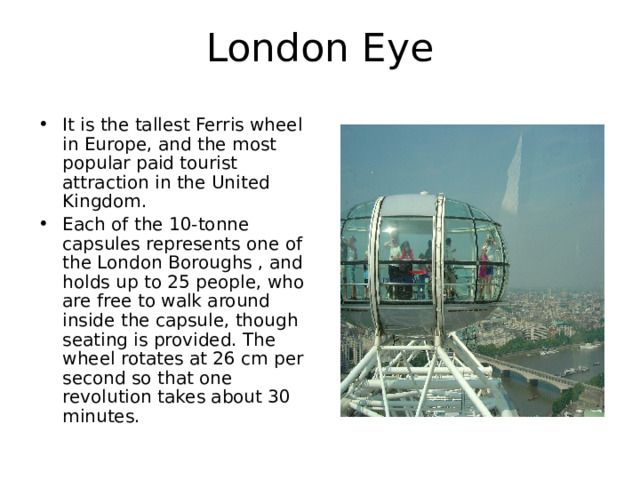 London Eye

• It is the tallest Ferris wheel in Europe, and the most popular paid tourist attraction in the United Kingdom.

• Each of the 10-tonne capsules represents one of the London Boroughs , and holds up to 25 people, who are free to walk around inside the capsule, though seating is provided. The wheel rotates at 26 cm per second so that one revolution takes about 30 minutes.